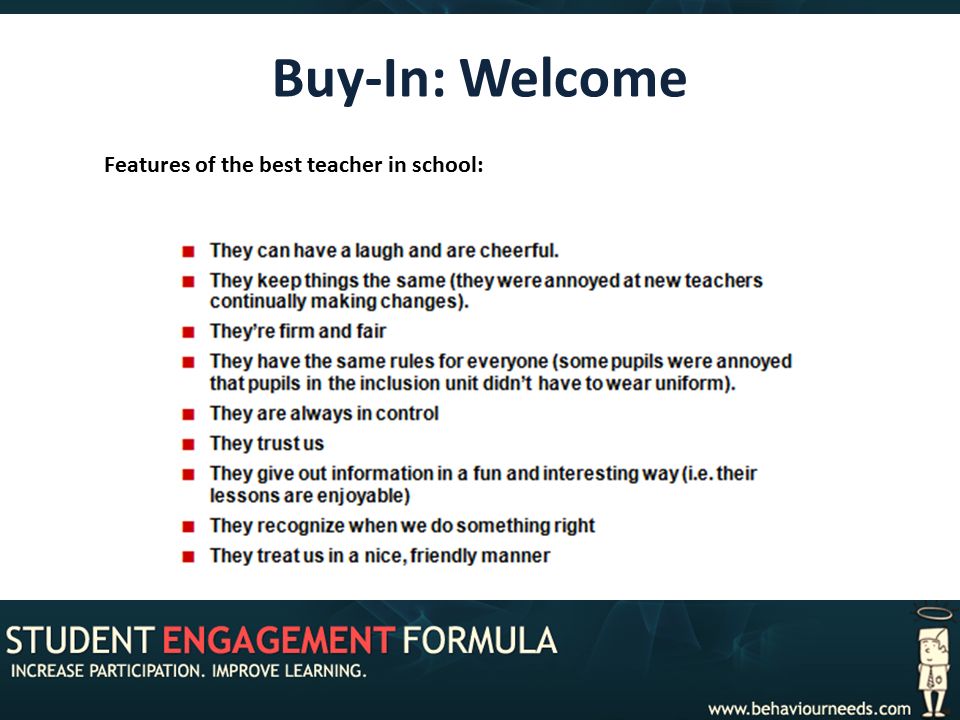 Buy-In: Welcome

Features of the best teacher in school:

- They can have a laugh and are cheerful.
- They keep things the same (they were annoyed at new teachers continually making changes).
- They're firm and fair
- They have the same rules for everyone (some pupils were annoyed that pupils in the inclusion unit didn't have to wear uniform).
- They are always in control
- They trust us
- They give out information in a fun and interesting way (i.e. their lessons are enjoyable)
- They recognize when we do something right
- They treat us in a nice, friendly manner

STUDENT ENGAGEMENT FORMULA
INCREASE PARTICIPATION. IMPROVE LEARNING.

www.behaviourneeds.com